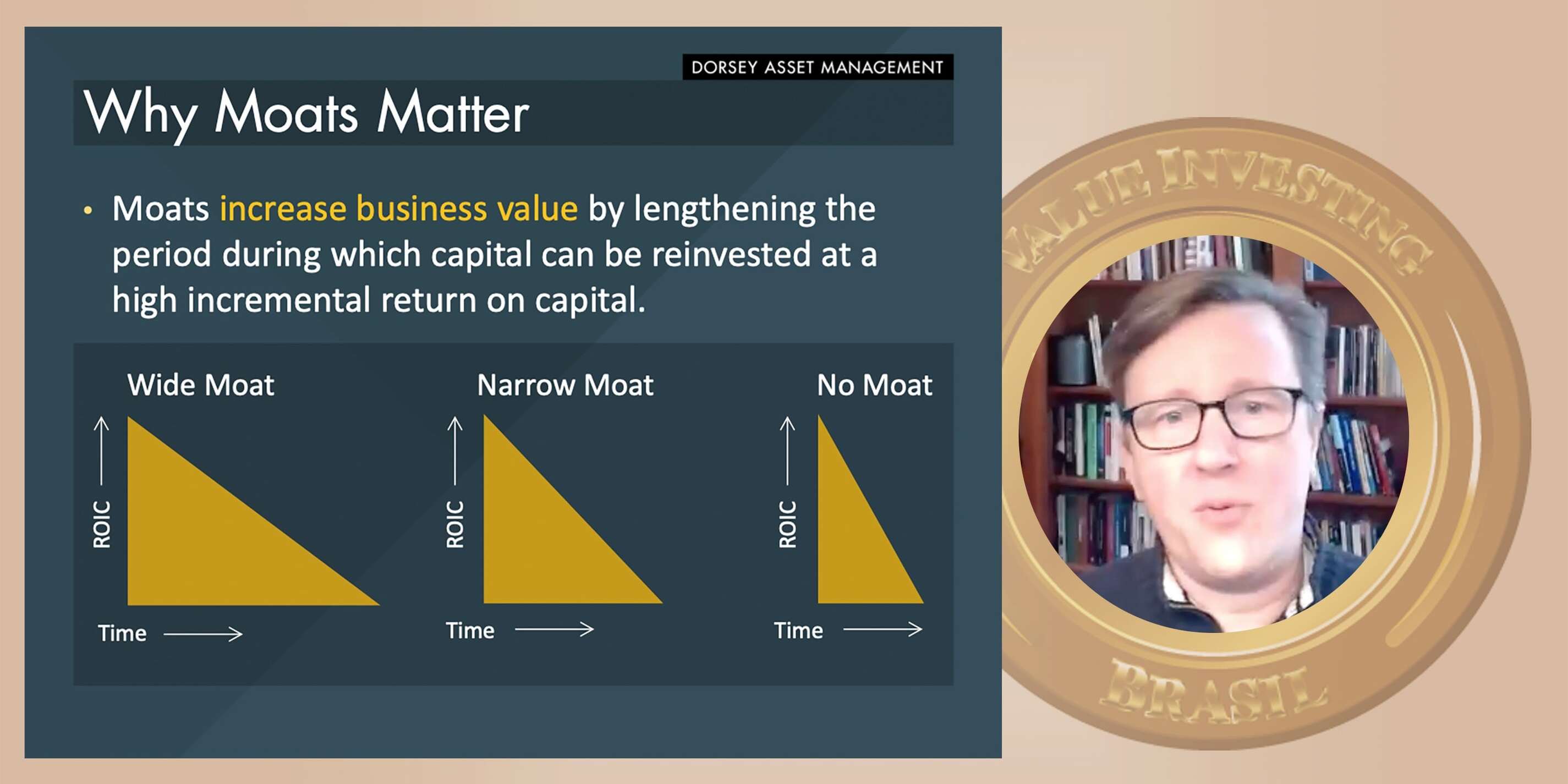 DORSEY ASSET MANAGEMENT

Why Moats Matter

• Moats increase business value by lengthening the period during which capital can be reinvested at a high incremental return on capital.

Wide Moat

ROIC

Time

Narrow Moat

ROIC

Time

No Moat

ROIC

Time

VALUE INVESTING

BRASIL